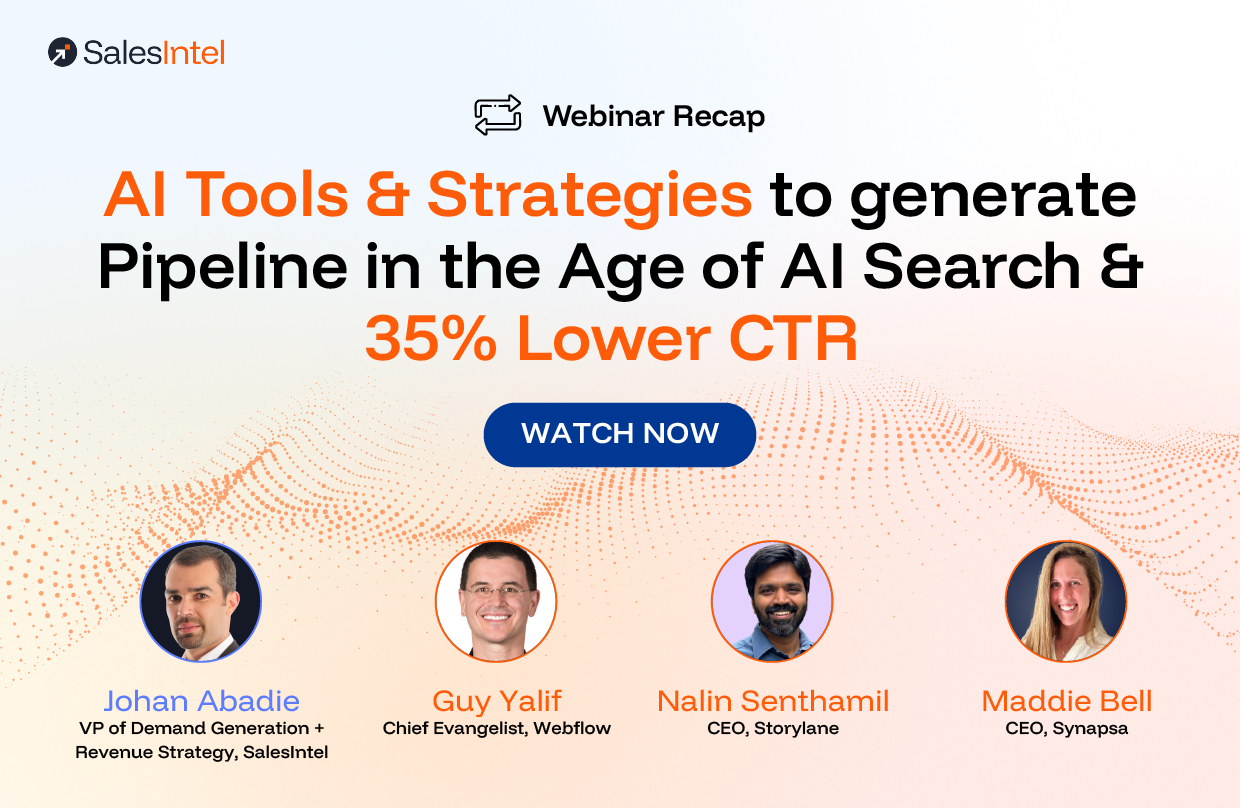 SalesIntel

Webinar Recap

AI Tools & Strategies to generate Pipeline in the Age of AI Search & 35% Lower CTR

WATCH NOW

Johan Abadie
VP of Demand Generation + Revenue Strategy, SalesIntel

Guy Yalif
Chief Evangelist, Webflow

Nalin Senthamil
CEO, Storylane

Maddie Bell
CEO, Synapsa